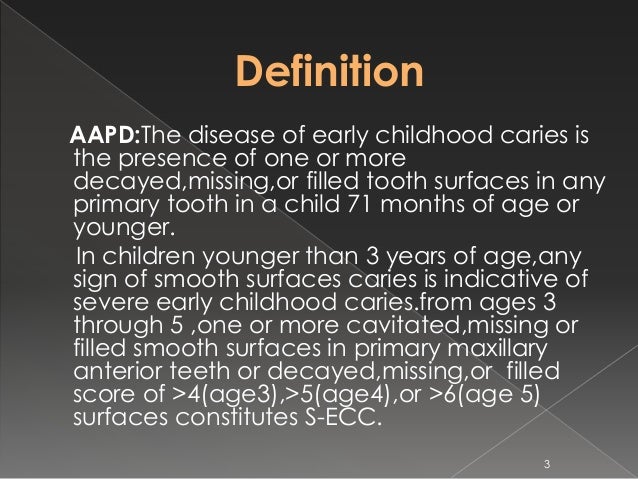 Definition

AAPD:The disease of early childhood caries is the presence of one or more decayed,missing,or filled tooth surfaces in any primary tooth in a child 71 months of age or younger.

In children younger than 3 years of age,any sign of smooth surfaces caries is indicative of severe early childhood caries.from ages 3 through 5 ,one or more cavitated,missing or filled smooth surfaces in primary maxillary anterior teeth or decayed,missing,or filled score of >4(age3),>5(age4),or >6(age 5) surfaces constitutes S-ECC.

3